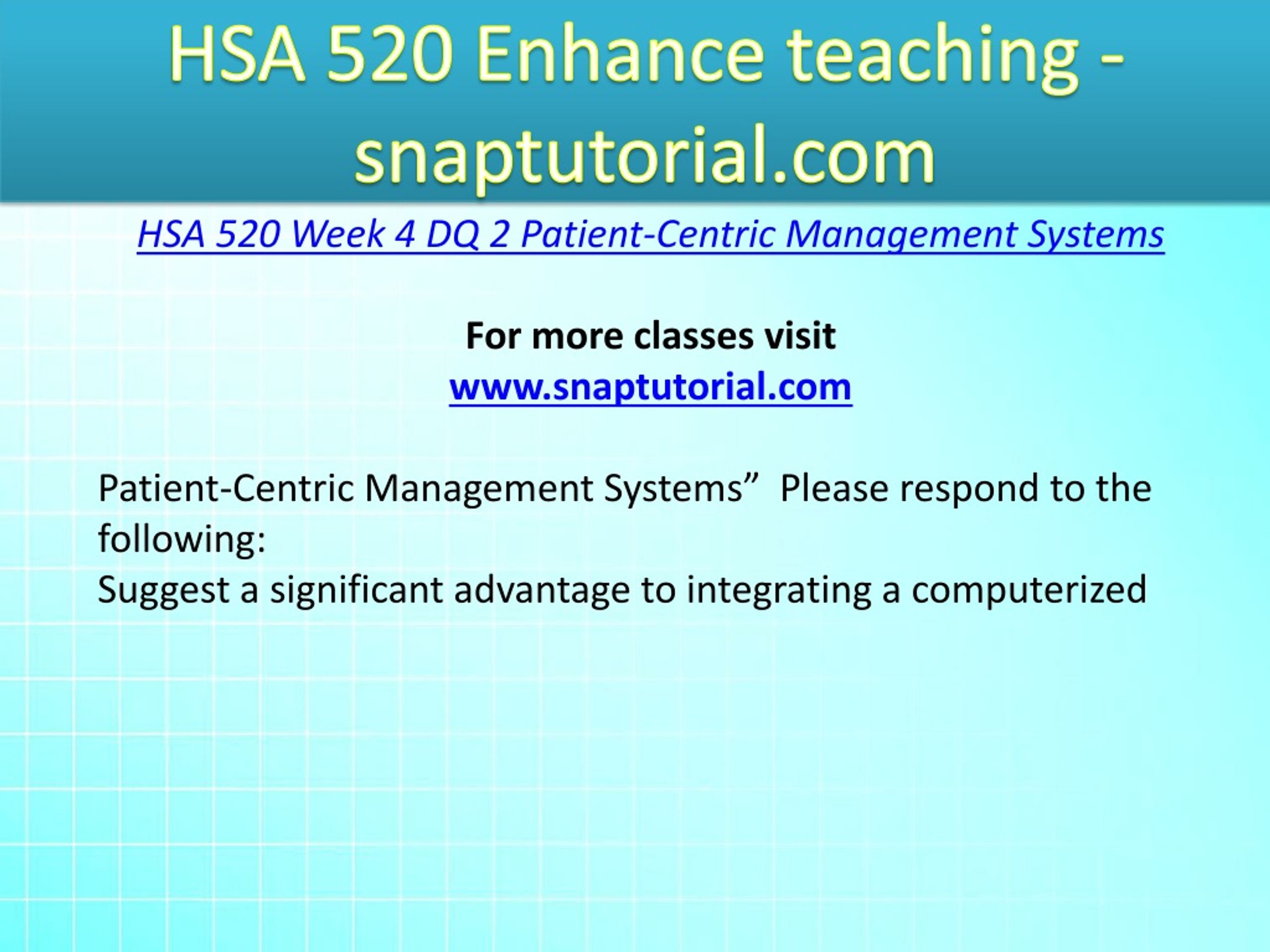 HSA 520 Enhance teaching - snaptutorial.com

HSA 520 Week 4 DQ 2 Patient-Centric Management Systems

For more classes visit
www.snaptutorial.com

Patient-Centric Management Systems” Please respond to the following:
Suggest a significant advantage to integrating a computerized